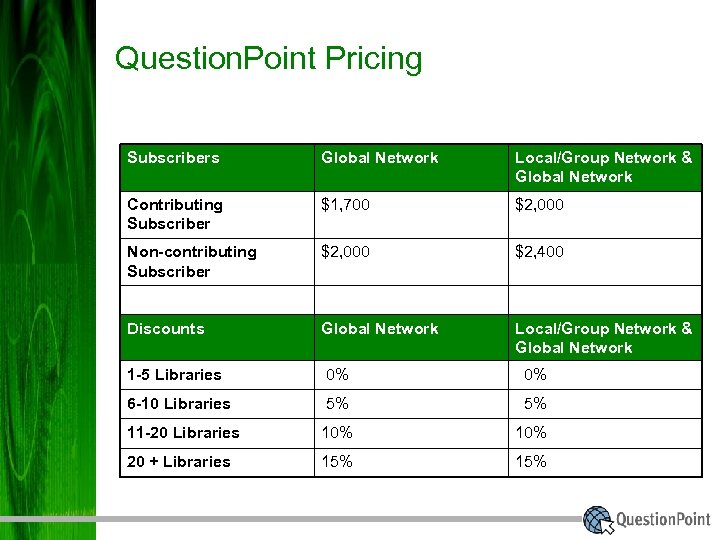 QuestionPoint Pricing

| Subscribers | Global Network | Local/Group Network & Global Network |
|---|---|---|
| Contributing Subscriber | \$1,700 | \$2,000 |
| Non-contributing Subscriber | \$2,000 | \$2,400 |
| | | |
| Discounts | Global Network | Local/Group Network & Global Network |
| 1-5 Libraries | 0% | 0% |
| 6-10 Libraries | 5% | 5% |
| 11-20 Libraries | 10% | 10% |
| 20 + Libraries | 15% | 15% |

QuestionPoint